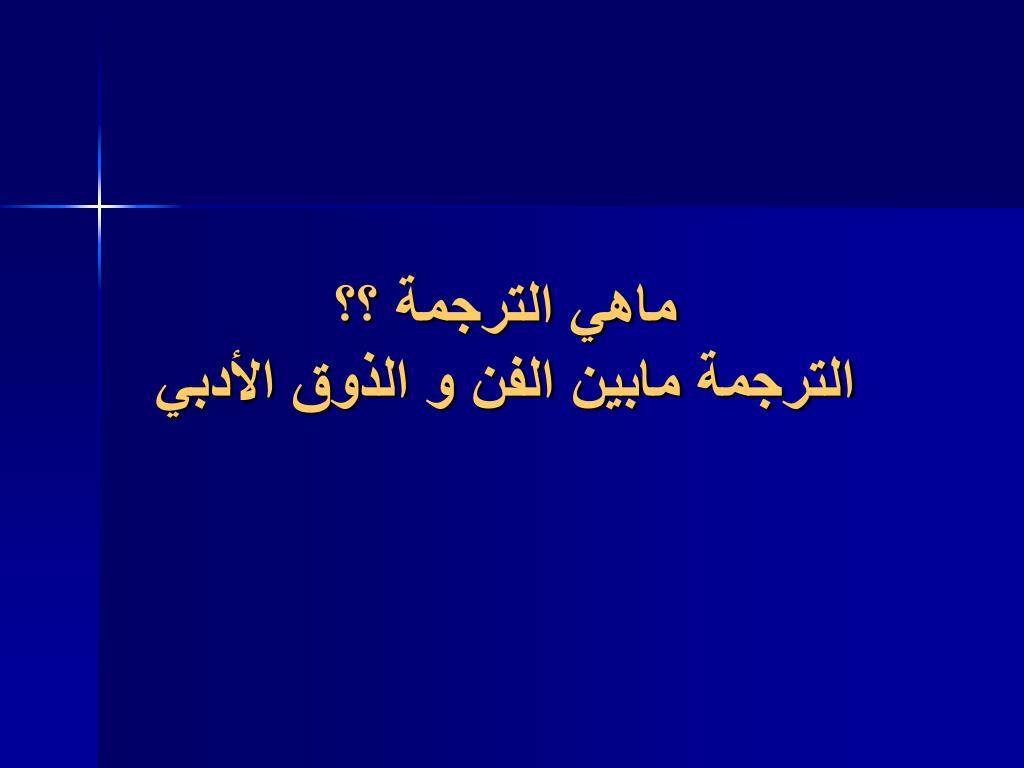 ماهي الترجمة ؟؟
الترجمة مابين الفن و الذوق الأدبي